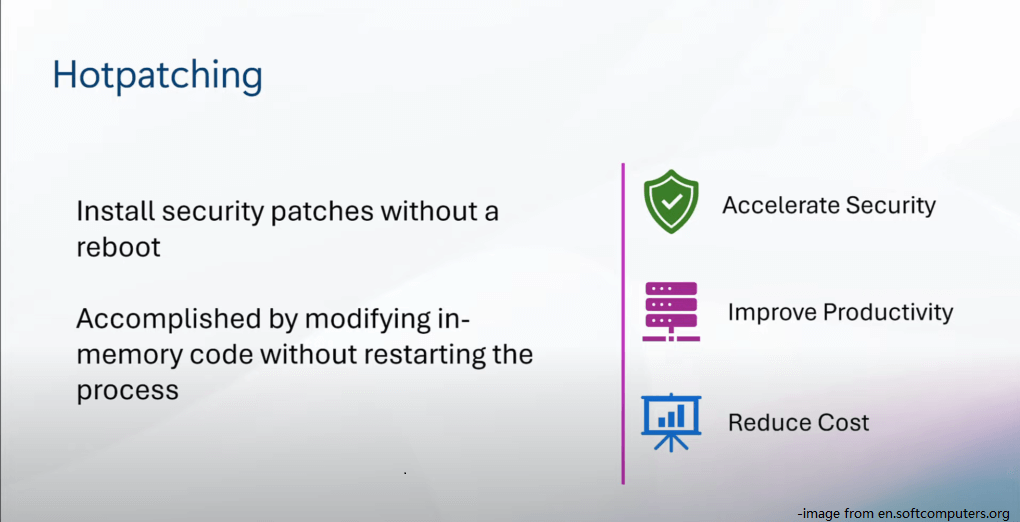 Hotpatching

Install security patches without a reboot

Accomplished by modifying in-memory code without restarting the process

Accelerate Security

Improve Productivity

Reduce Cost

-image from en.softcomputers.org